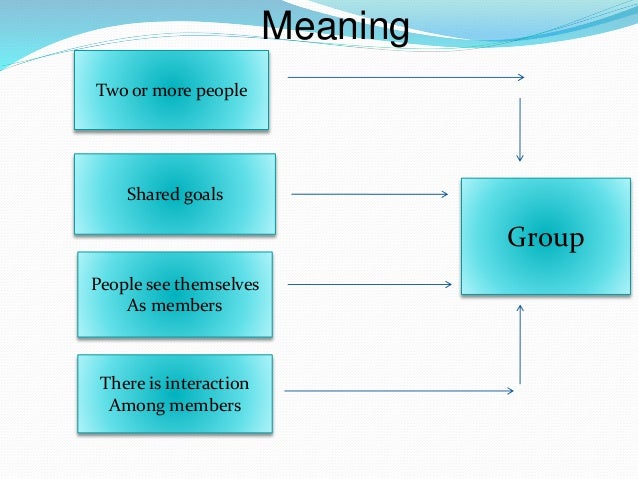 Meaning

Two or more people

Shared goals

People see themselves As members

There is interaction Among members

Group